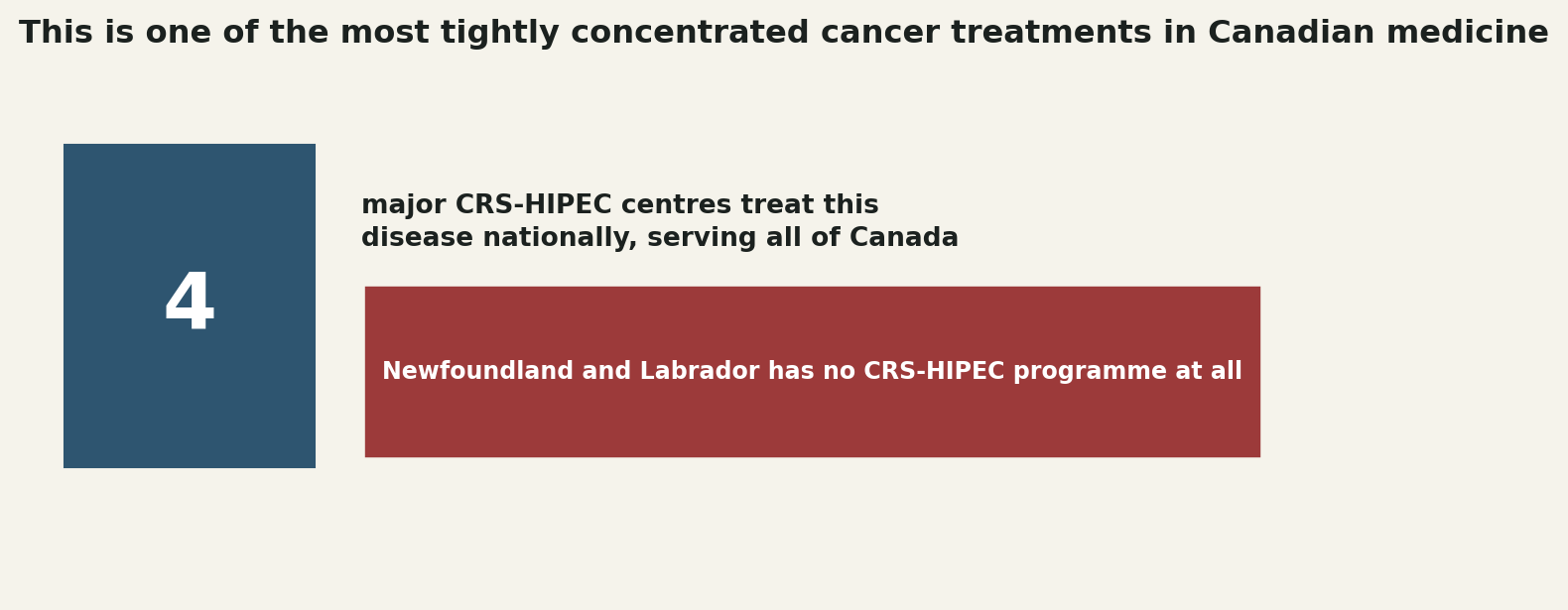 This is one of the most tightly concentrated cancer treatments in Canadian medicine

4

major CRS-HIPEC centres treat this disease nationally, serving all of Canada

Newfoundland and Labrador has no CRS-HIPEC programme at all